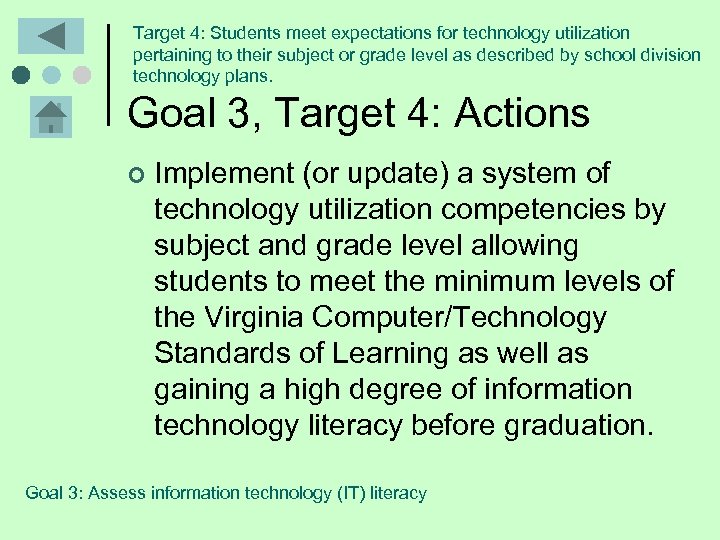 Target 4: Students meet expectations for technology utilization pertaining to their subject or grade level as described by school division technology plans.

Goal 3, Target 4: Actions

Implement (or update) a system of technology utilization competencies by subject and grade level allowing students to meet the minimum levels of the Virginia Computer/Technology Standards of Learning as well as gaining a high degree of information technology literacy before graduation.

Goal 3: Assess information technology (IT) literacy